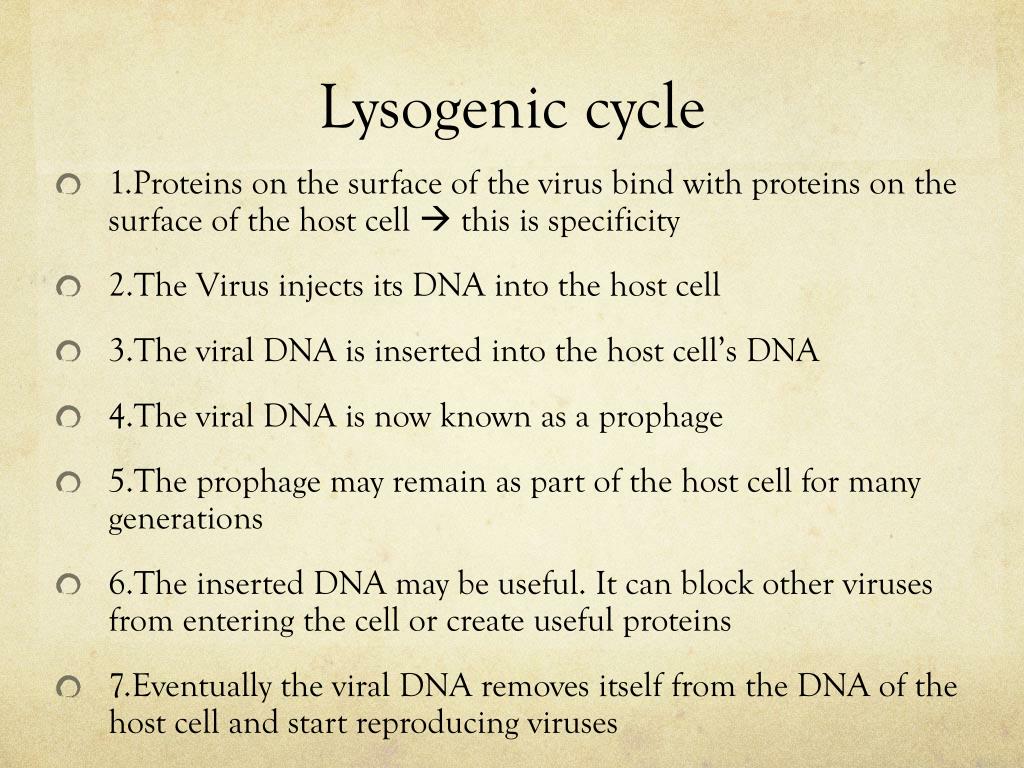 Lysogenic cycle

1.Proteins on the surface of the virus bind with proteins on the surface of the host cell → this is specificity

2.The Virus injects its DNA into the host cell

3.The viral DNA is inserted into the host cell's DNA

4.The viral DNA is now known as a prophage

5.The prophage may remain as part of the host cell for many generations

6.The inserted DNA may be useful. It can block other viruses from entering the cell or create useful proteins

7.Eventually the viral DNA removes itself from the DNA of the host cell and start reproducing viruses